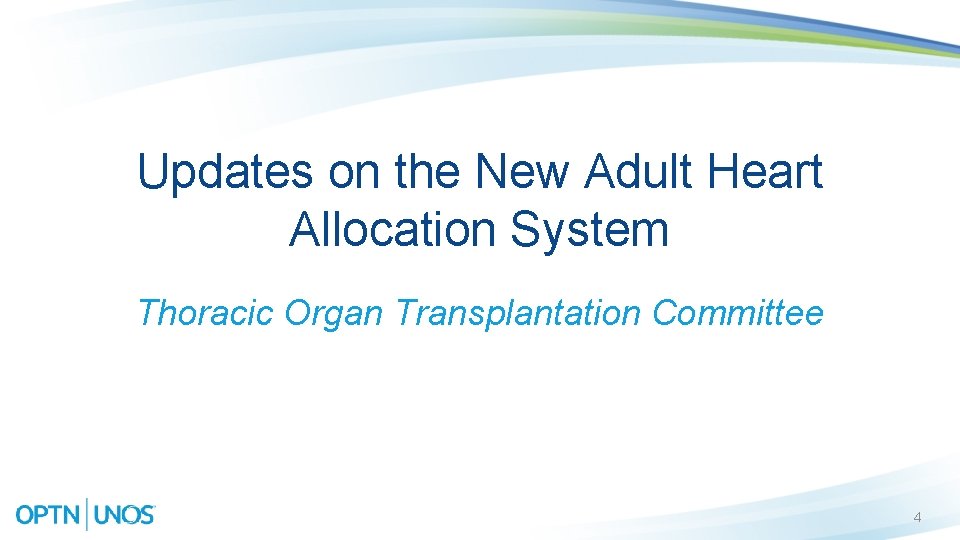 Updates on the New Adult Heart Allocation System

Thoracic Organ Transplantation Committee

OPTN | UNOS

4